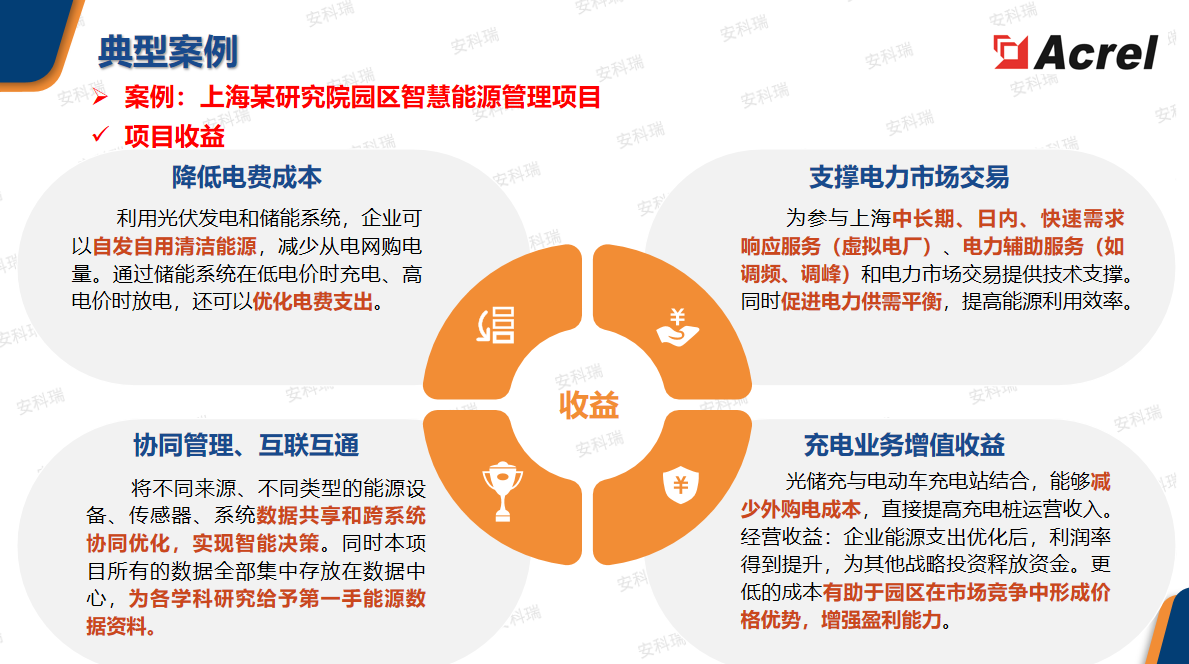 典型案例

Acrel

➢ 案例：上海某研究院园区智慧能源管理项目

✓ 项目收益

降低电费成本

利用光伏发电和储能系统，企业可以自发自用清洁能源，减少从电网购电量。通过储能系统在低电价时充电、高电价时放电，还可以优化电费支出。

支撑电力市场交易

为参与上海中长期、日内、快速需求响应服务（虚拟电厂）、电力辅助服务（如调频、调峰）和电力市场交易提供技术支撑。同时促进电力供需平衡，提高能源利用效率。

收益

协同管理、互联互通

将不同来源、不同类型的能源设备、传感器、系统数据共享和跨系统协同优化，实现智能决策。同时本项目所有的数据全部集中存放在数据中心，为各学科研究给予第一手能源数据资料。

充电业务增值收益

光储充与电动车充电站结合，能够减少外购电成本，直接提高充电桩运营收入。经营收益：企业能源支出优化后，利润率得到提升，为其他战略投资释放资金。更低的成本有助于园区在市场竞争中形成价格优势，增强盈利能力。

安科瑞